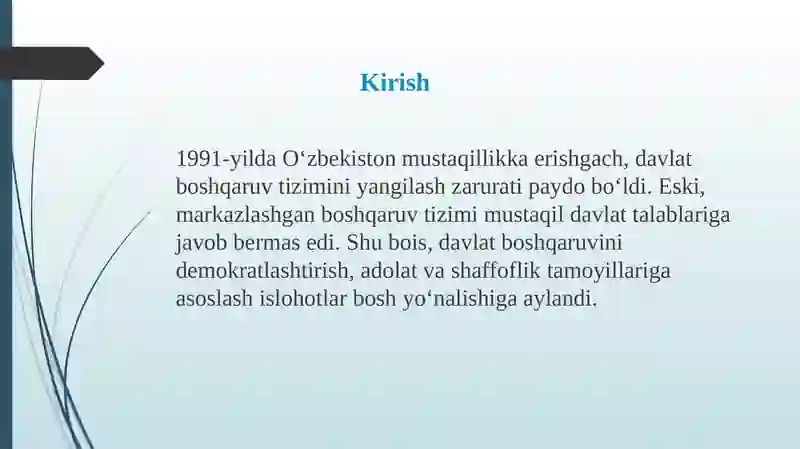 Kirish

1991-yilda O‘zbekiston mustaqillikka erishgach, davlat boshqaruv tizimini yangilash zarurati paydo bo‘ldi. Eski, markazlashgan boshqaruv tizimi mustaqil davlat talablariga javob bermas edi. Shu bois, davlat boshqaruvini demokratlashtirish, adolat va shaffoflik tamoyillariga asoslash islohotlar bosh yo‘nalishiga aylandi.